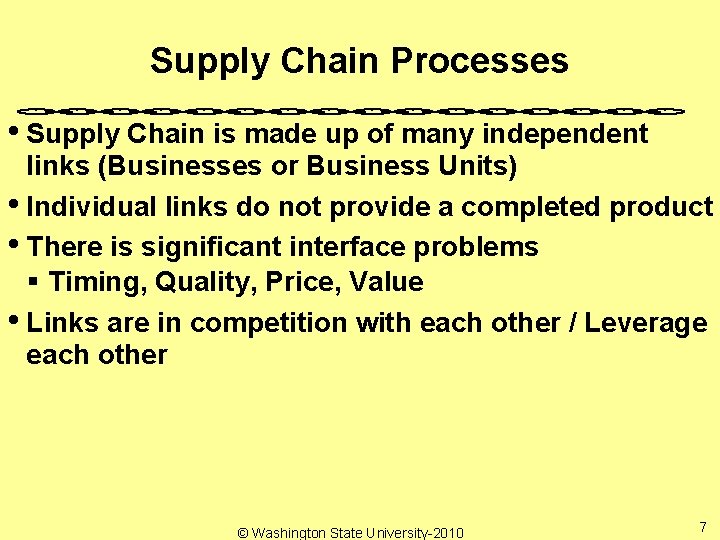 Supply Chain Processes

• Supply Chain is made up of many independent links (Businesses or Business Units)

• Individual links do not provide a completed product

• There is significant interface problems
▪ Timing, Quality, Price, Value

• Links are in competition with each other / Leverage each other

© Washington State University-2010

7